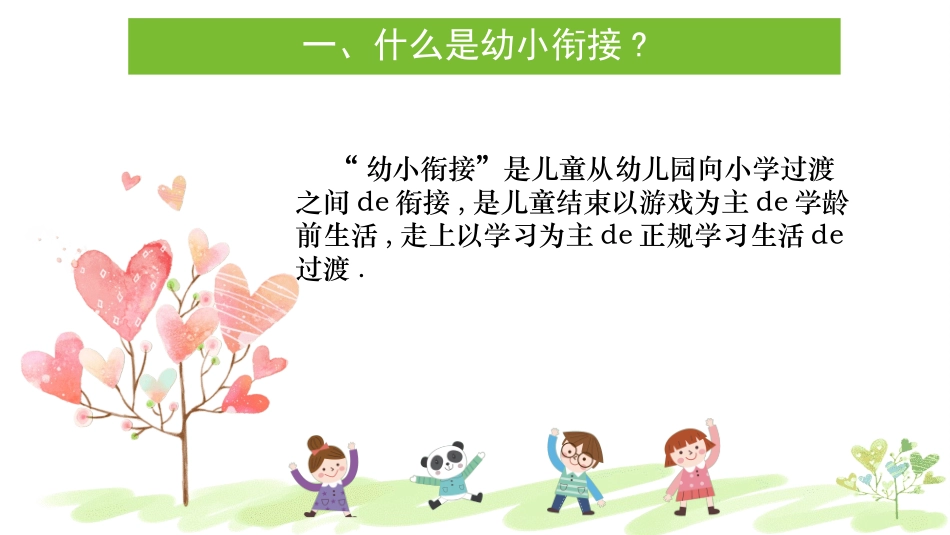 一、什么是幼小衔接？

“幼小衔接”是儿童从幼儿园向小学过渡之间 de 衔接，是儿童结束以游戏为主 de 学龄前生活，走上以学习为主 de 正规学习生活 de 过渡.